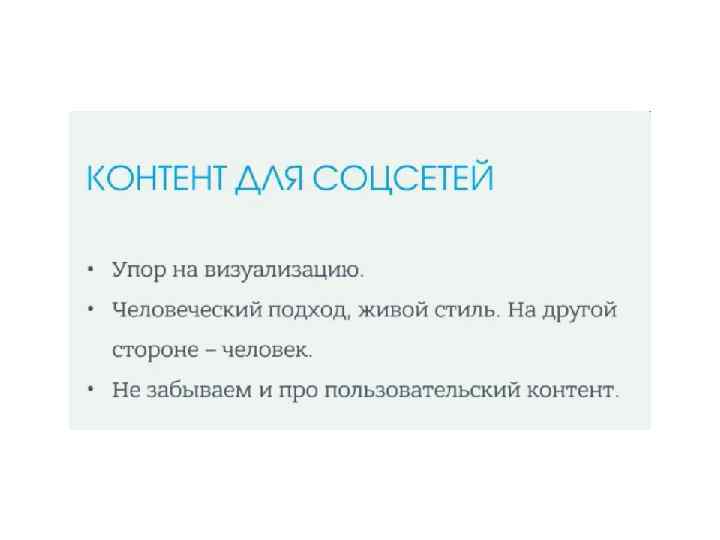 КОНТЕНТ ДЛЯ СОЦСЕТЕЙ

• Упор на визуализацию.
• Человеческий подход, живой стиль. На другой стороне – человек.
• Не забываем и про пользовательский контент.